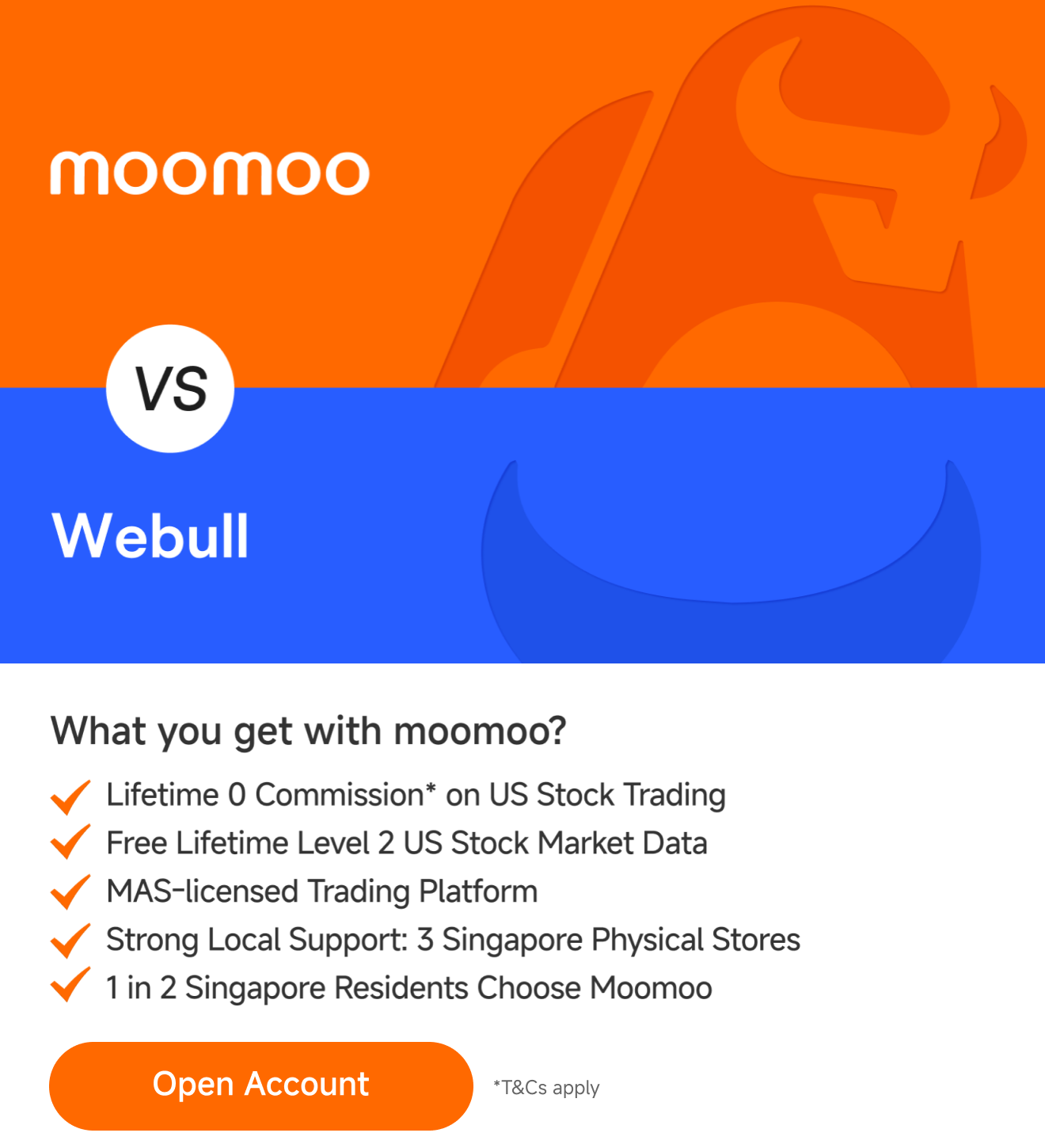 moomoo

VS

Webull

What you get with moomoo?

Lifetime 0 Commission* on US Stock Trading
Free Lifetime Level 2 US Stock Market Data
MAS-licensed Trading Platform
Strong Local Support: 3 Singapore Physical Stores
1 in 2 Singapore Residents Choose Moomoo

Open Account

*T&Cs apply